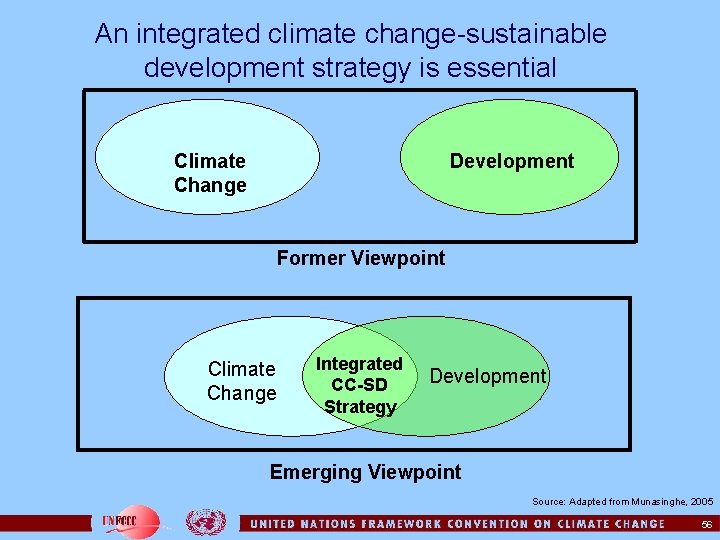 An integrated climate change-sustainable development strategy is essential

Climate Change

Development

Former Viewpoint

Climate Change

Integrated CC-SD Strategy

Development

Emerging Viewpoint

Source: Adapted from Munasinghe, 2005

UNFCCC

UNITED NATIONS FRAMEWORK CONVENTION ON CLIMATE CHANGE

56